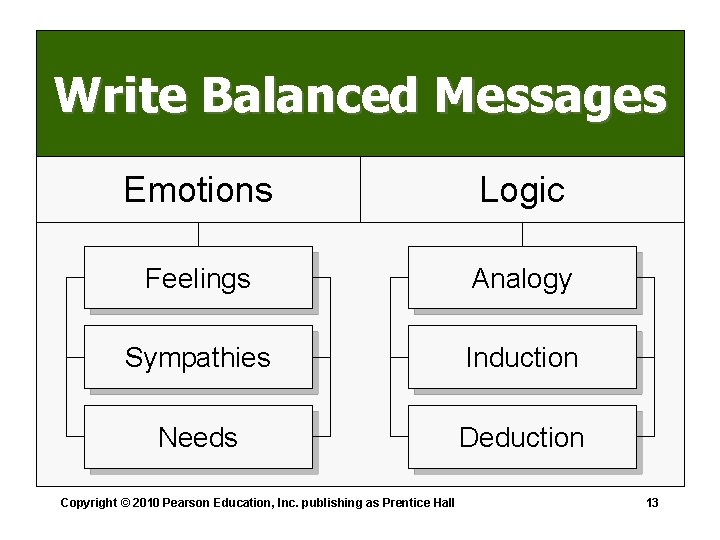 Write Balanced Messages

Emotions

Feelings

Sympathies

Needs

Logic

Analogy

Induction

Deduction

Copyright © 2010 Pearson Education, Inc. publishing as Prentice Hall

13